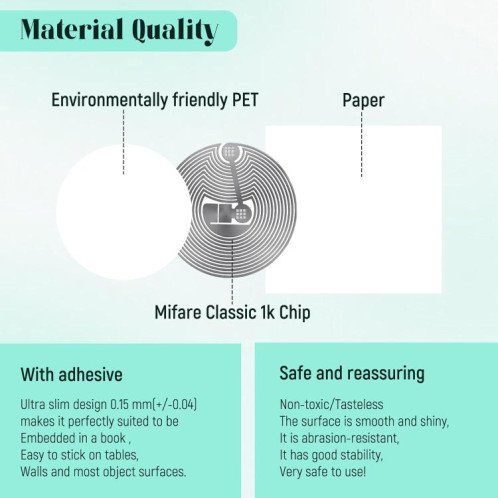 Material Quality

Environmentally friendly PET

Paper

Mifare Classic 1k Chip

With adhesive

Ultra slim design 0.15 mm(+/-0.04) makes it perfectly suited to be Embedded in a book , Easy to stick on tables, Walls and most object surfaces.

Safe and reassuring

Non-toxic/Tasteless
The surface is smooth and shiny,
It is abrasion-resistant,
It has good stability,
Very safe to use!